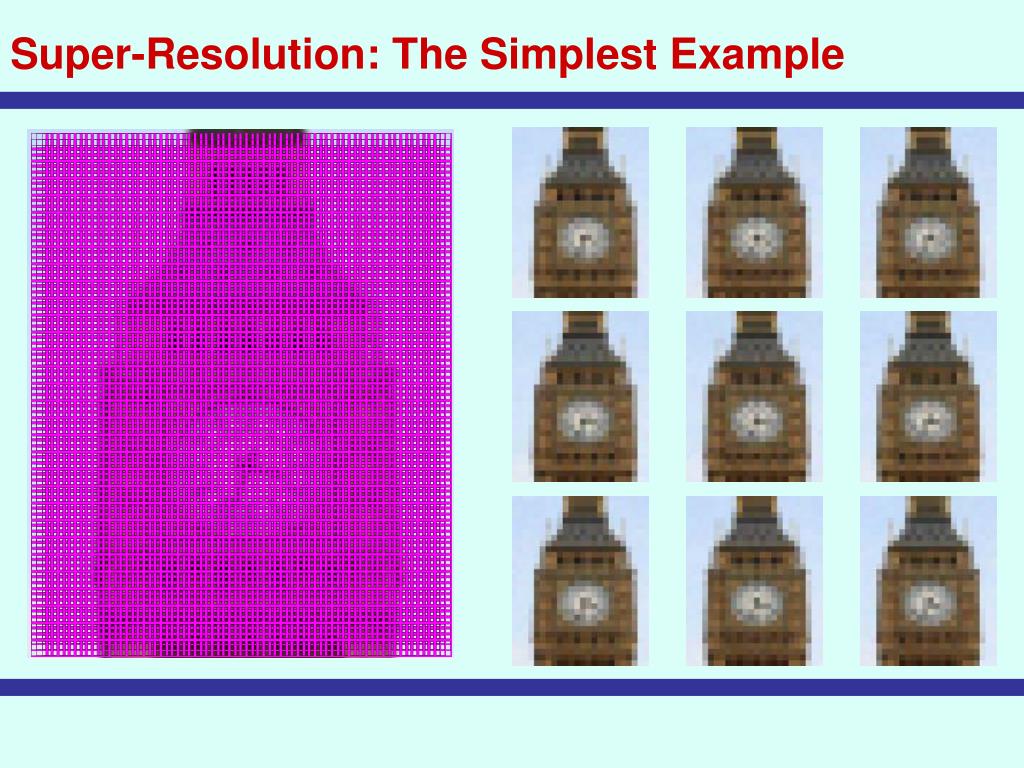 Super-Resolution: The Simplest Example